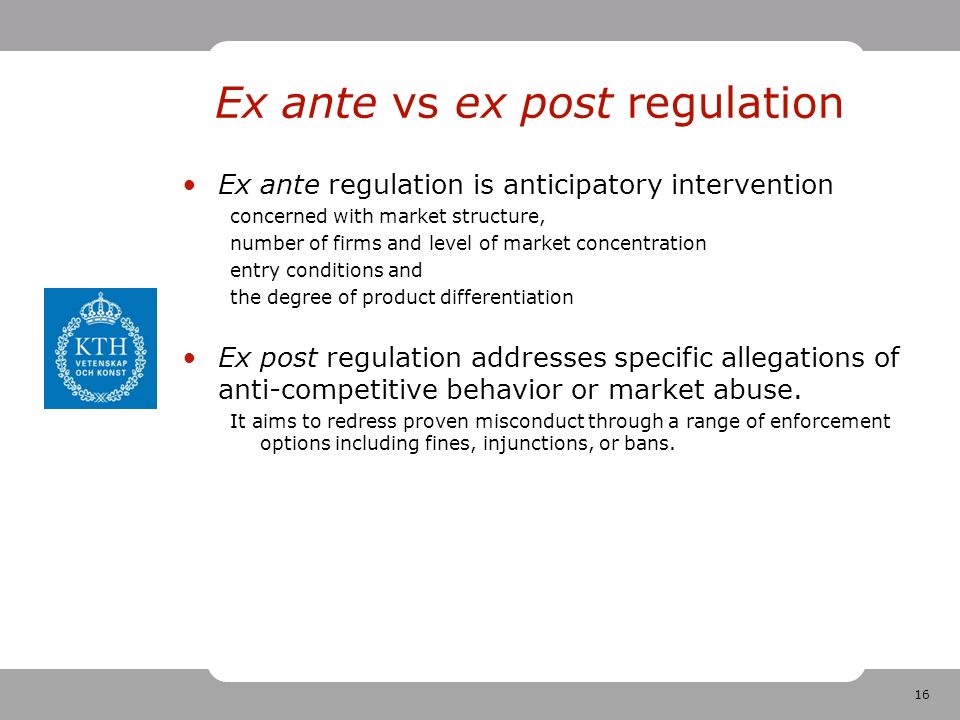 Ex ante vs ex post regulation

• Ex ante regulation is anticipatory intervention
concerned with market structure,
number of firms and level of market concentration
entry conditions and
the degree of product differentiation

KTH
VETENSKAP
OCH KONST

• Ex post regulation addresses specific allegations of anti-competitive behavior or market abuse.
It aims to redress proven misconduct through a range of enforcement options including fines, injunctions, or bans.

16